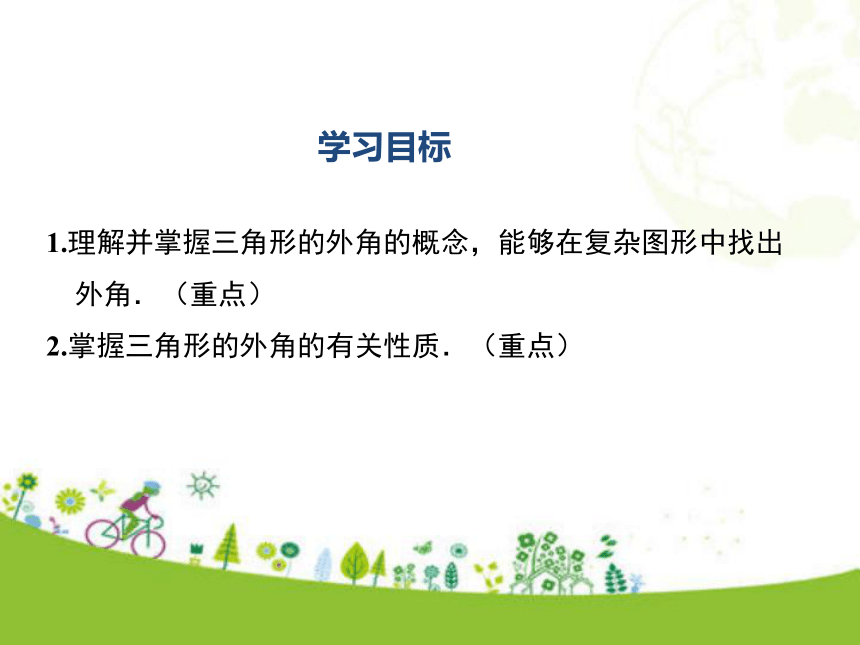 学习目标

1.理解并掌握三角形的外角的概念，能够在复杂图形中找出外角．（重点）

2.掌握三角形的外角的有关性质．（重点）